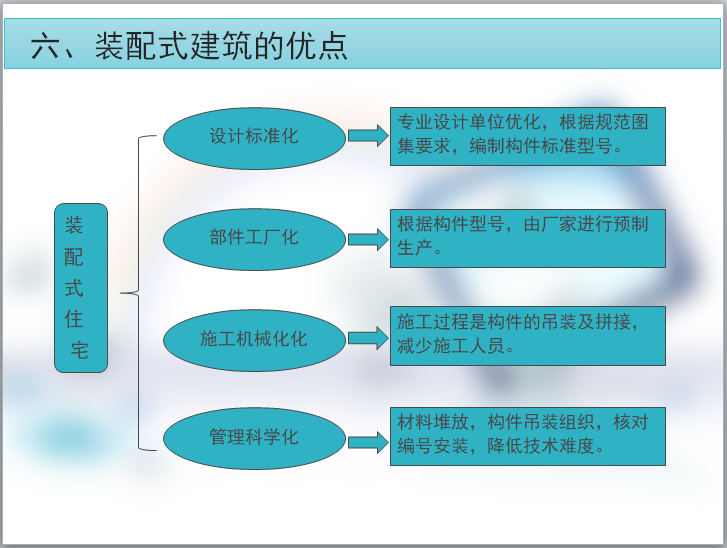 六、装配式建筑的优点

装配式住宅

设计标准化

专业设计单位优化，根据规范图集要求，编制构件标准型号。

部件工厂化

根据构件型号，由厂家进行预制生产。

施工机械化化

施工过程是构件的吊装及拼接，减少施工人员。

管理科学化

材料堆放，构件吊装组织，核对编号安装，降低技术难度。